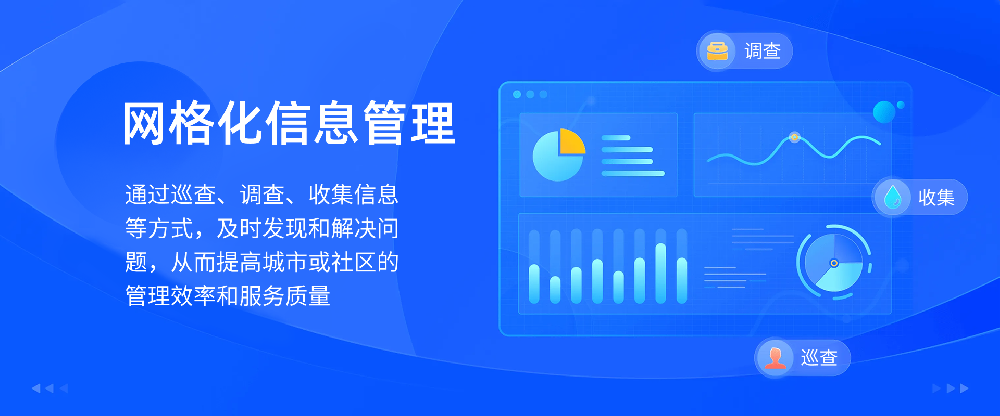 网格化信息管理

通过巡查、调查、收集信息等方式，及时发现和解决问题，从而提高城市或社区的管理效率和服务质量

调查

收集

巡查